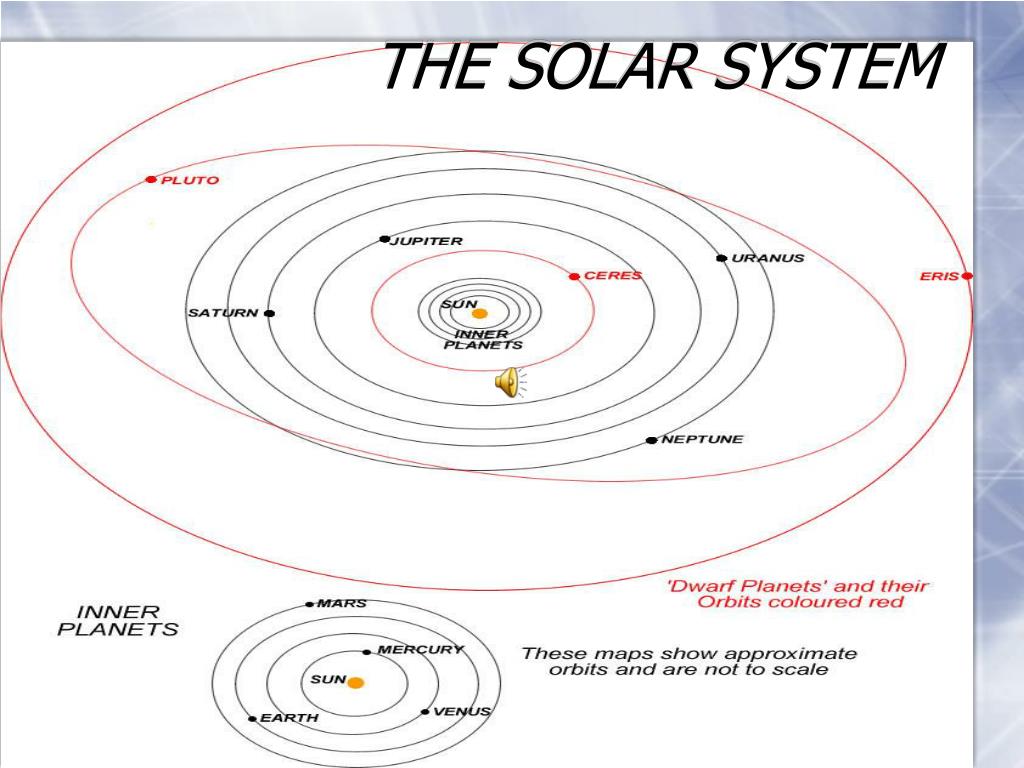 THE SOLAR SYSTEM

PLUTO

JUPITER

URANUS

CERES

ERIS

SATURN

SUN

INNER PLANETS

NEPTUNE

'Dwarf Planets' and their Orbits coloured red

INNER PLANETS

MARS

MERCURY

SUN

EARTH

VENUS

These maps show approximate orbits and are not to scale